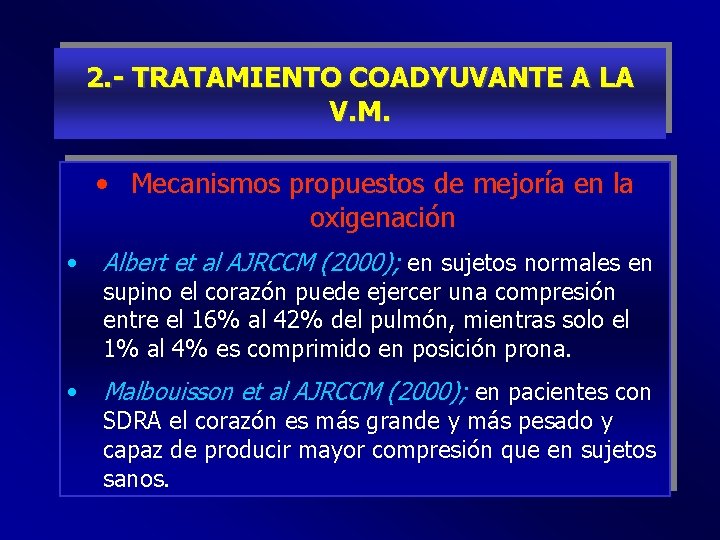 2.- TRATAMIENTO COADYUVANTE A LA V.M.

• Mecanismos propuestos de mejoría en la oxigenación

• Albert et al AJRCCM (2000); en sujetos normales en supino el corazón puede ejercer una compresión entre el 16% al 42% del pulmón, mientras solo el 1% al 4% es comprimido en posición prona.

• Malbouisson et al AJRCCM (2000); en pacientes con SDRA el corazón es más grande y más pesado y capaz de producir mayor compresión que en sujetos sanos.